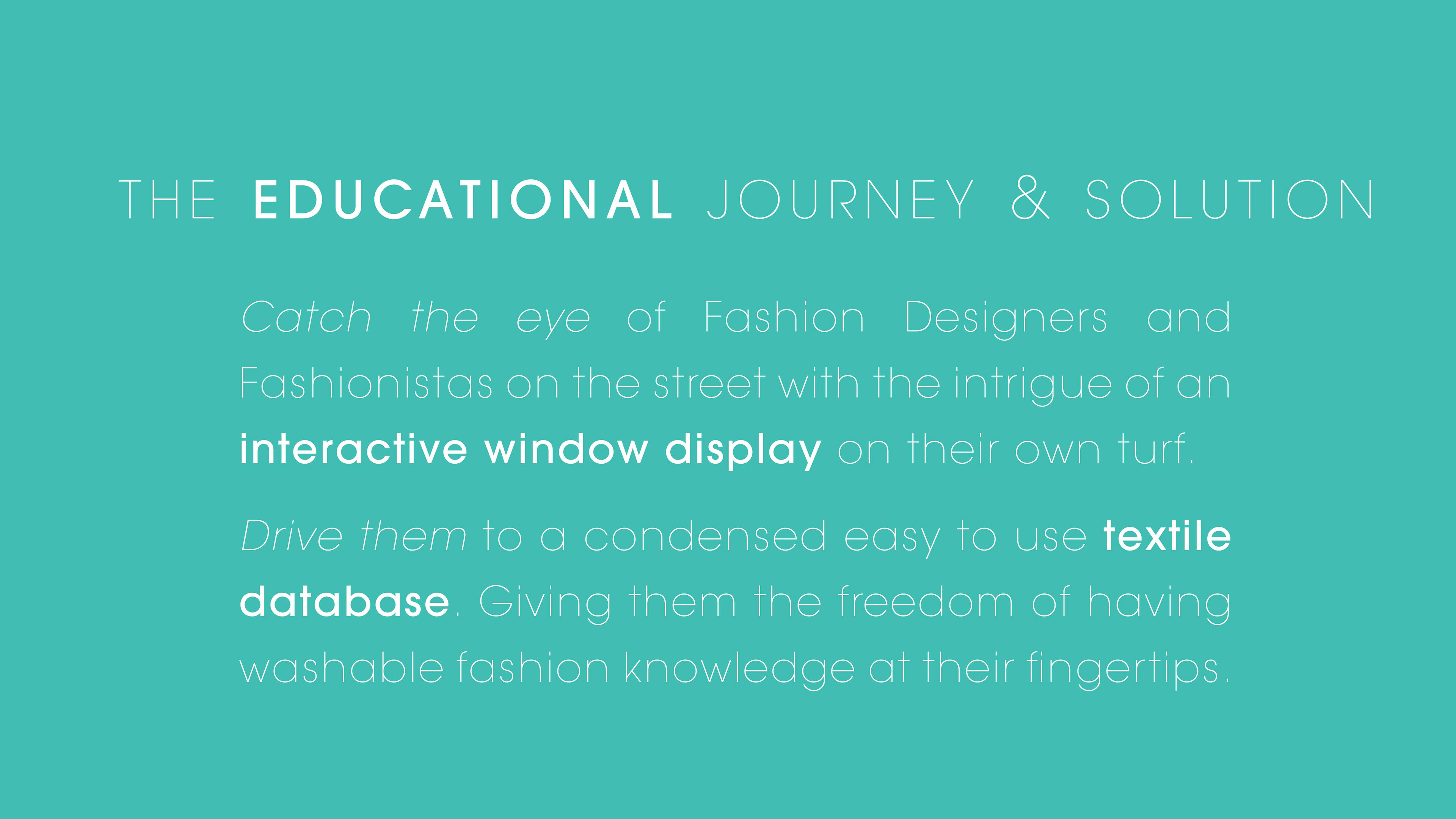 THE EDUCATIONAL JOURNEY & SOLUTION

Catch the eye of Fashion Designers and Fashionistas on the street with the intrigue of an interactive window display on their own turf.

Drive them to a condensed easy to use textile database. Giving them the freedom of having washable fashion knowledge at their fingertips.